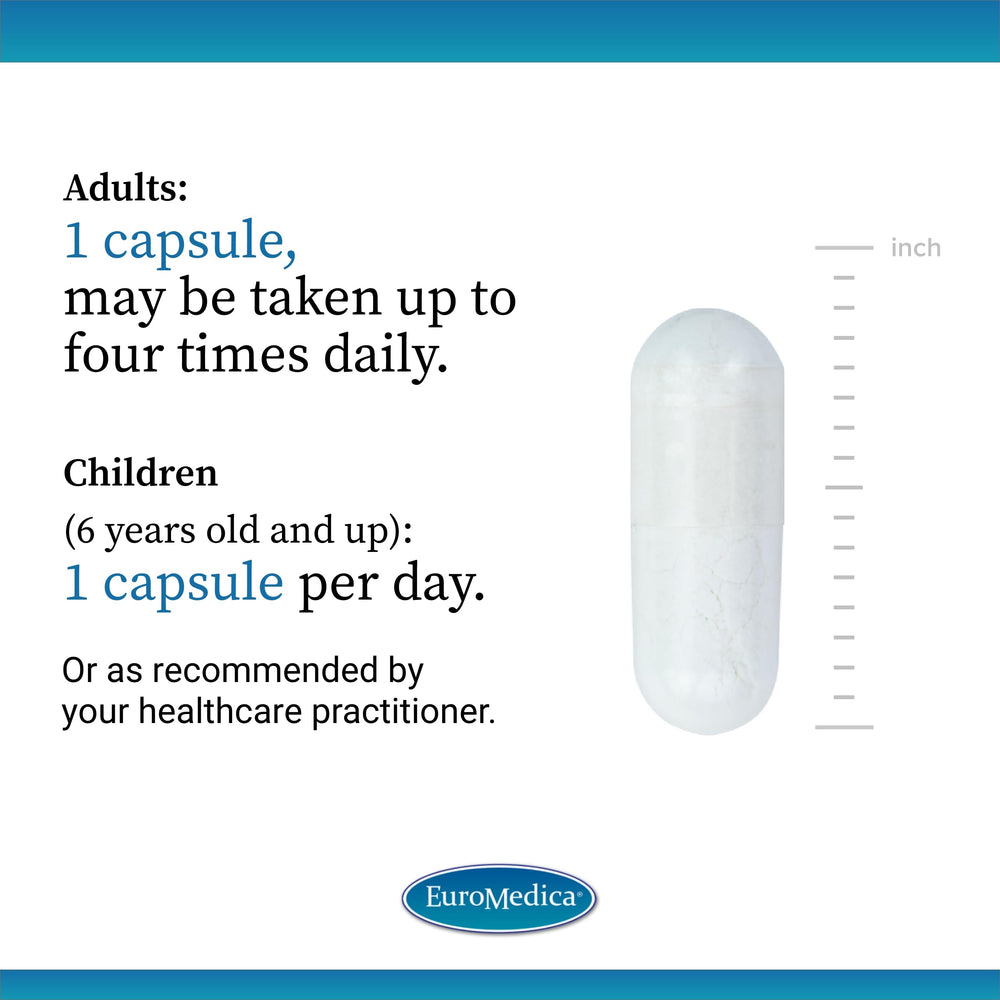 Adults:
1 capsule,
may be taken up to four times daily.

Children
(6 years old and up):
1 capsule per day.

Or as recommended by your healthcare practitioner.

inch

EuroMedica®